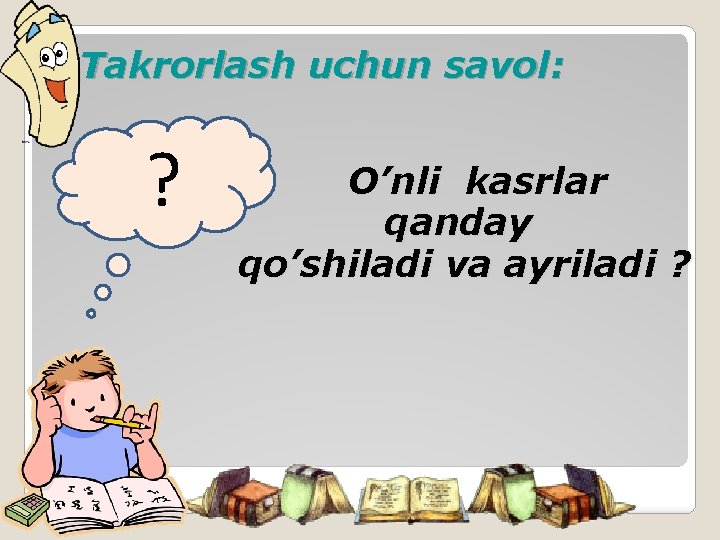 Takrorlash uchun savol:

?

O’nli kasrlar qanday qo’shiladi va ayriladi ?